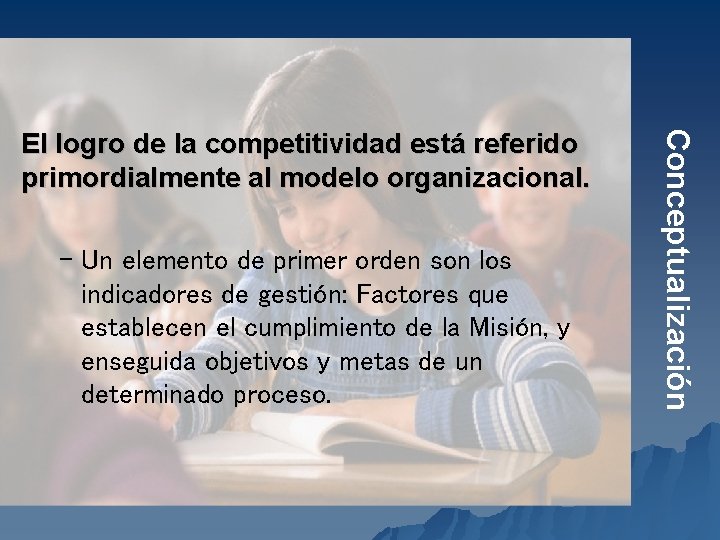 El logro de la competitividad está referido primordialmente al modelo organizacional.

- Un elemento de primer orden son los indicadores de gestión: Factores que establecen el cumplimiento de la Misión, y enseguida objetivos y metas de un determinado proceso.

Conceptualización